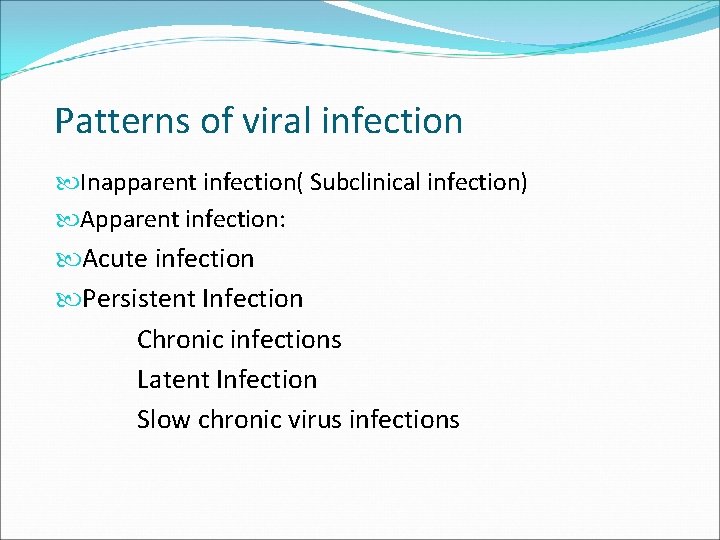 Patterns of viral infection

Inapparent infection( Subclinical infection)

Apparent infection:

Acute infection

Persistent Infection

Chronic infections

Latent Infection

Slow chronic virus infections